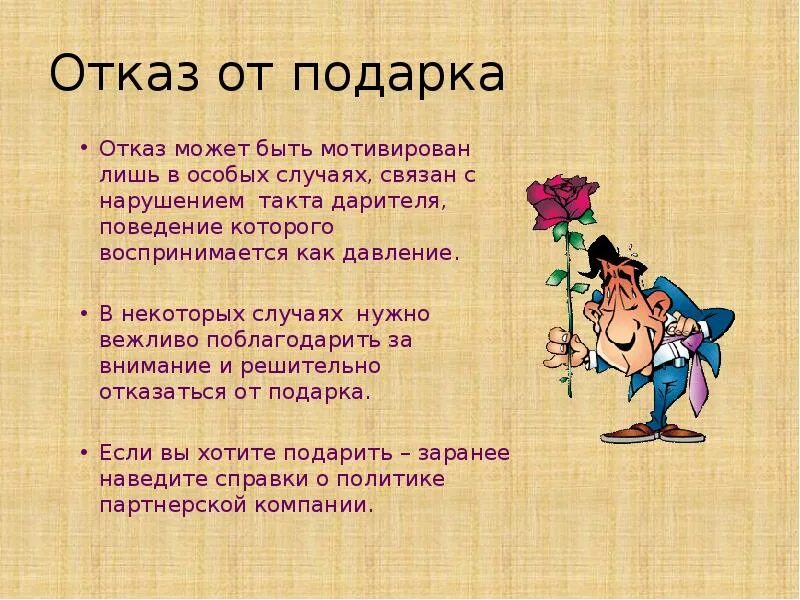 Отказ от подарка

• Отказ может быть мотивирован лишь в особых случаях, связан с нарушением такта дарителя, поведение которого воспринимается как давление.

• В некоторых случаях нужно вежливо поблагодарить за внимание и решительно отказаться от подарка.

• Если вы хотите подарить – заранее наведите справки о политике партнерской компании.